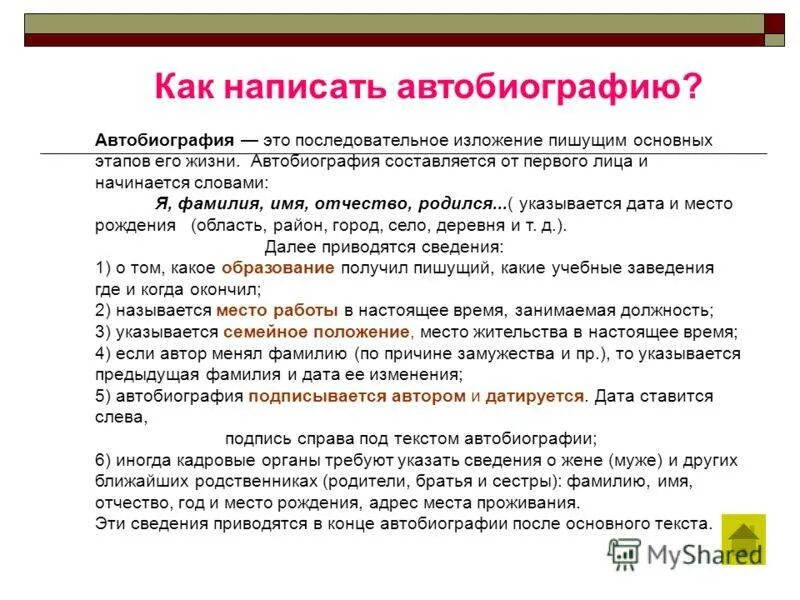 Как написать автобиографию?

Автобиография — это последовательное изложение пишущим основных этапов его жизни. Автобиография составляется от первого лица и начинается словами:

Я, фамилия, имя, отчество, родился...( указывается дата и место рождения (область, район, город, село, деревня и т. д.).

Далее приводятся сведения:
1) о том, какое образование получил пишущий, какие учебные заведения где и когда окончил;
2) называется место работы в настоящее время, занимаемая должность;
3) указывается семейное положение, место жительства в настоящее время;
4) если автор менял фамилию (по причине замужества и пр.), то указывается предыдущая фамилия и дата ее изменения;
5) автобиография подписывается автором и датируется. Дата ставится слева,
подпись справа под текстом автобиографии;
6) иногда кадровые органы требуют указать сведения о жене (муже) и других ближайших родственниках (родители, братья и сестры): фамилию, имя, отчество, год и место рождения, адрес места проживания.
Эти сведения приводятся в конце автобиографии после основного текста.

MyShared